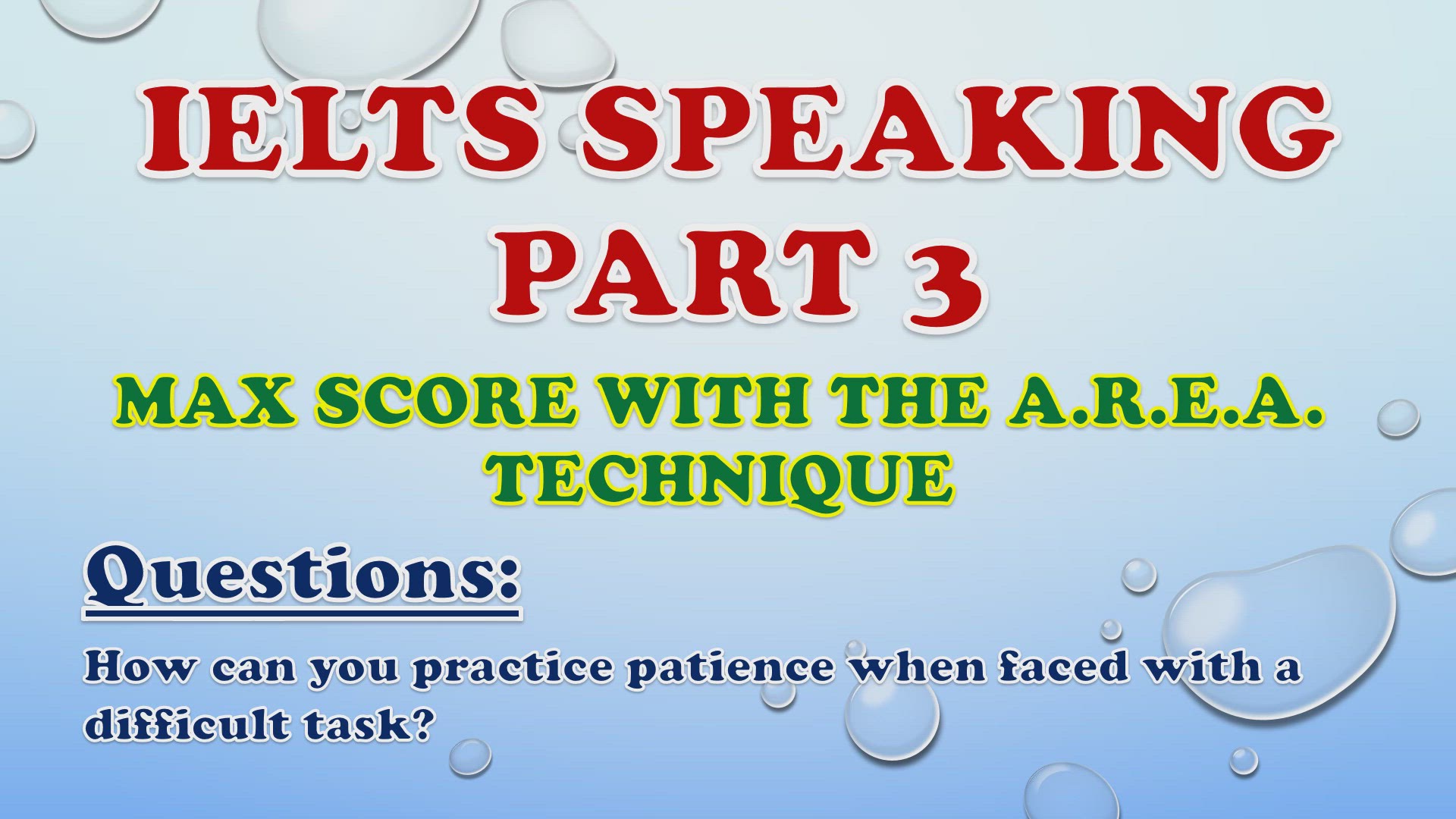 IELTS SPEAKING PART 3

MAX SCORE WITH THE A.R.E.A. TECHNIQUE

Questions:

How can you practice patience when faced with a difficult task?